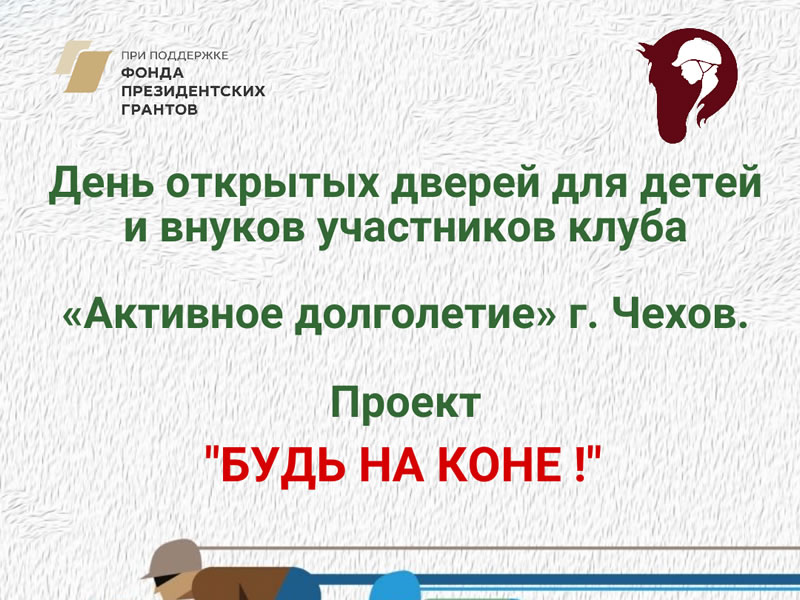 ПРИ ПОДДЕРЖКЕ
ФОНДА
ПРЕЗИДЕНТСКИХ
ГРАНТОВ

День открытых дверей для детей и внуков участников клуба

«Активное долголетие» г. Чехов.

Проект

"БУДЬ НА КОНЕ !"